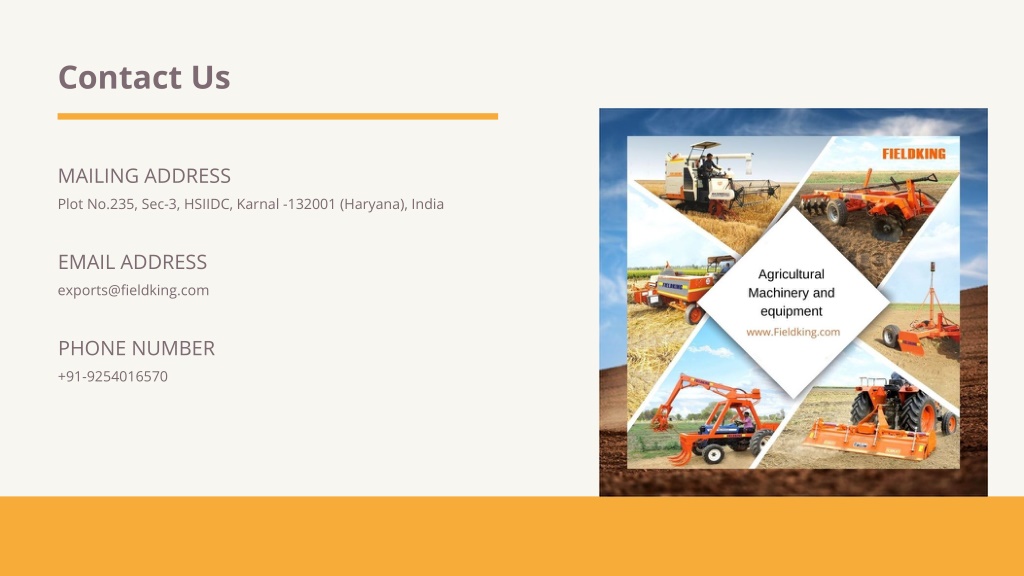 Contact Us

MAILING ADDRESS
Plot No.235, Sec-3, HSIIDC, Karnal -132001 (Haryana), India

EMAIL ADDRESS
exports@fieldking.com

PHONE NUMBER
+91-9254016570

FIELDKING

Agricultural Machinery and equipment

www.Fieldking.com